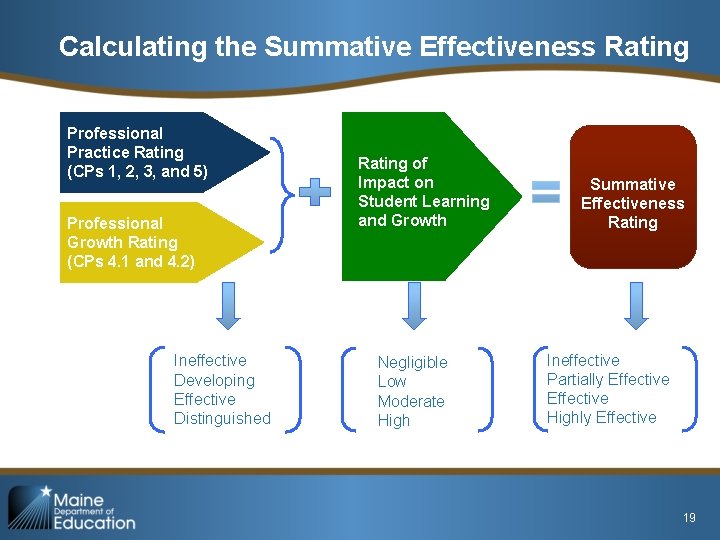 Calculating the Summative Effectiveness Rating

Professional Practice Rating (CPs 1, 2, 3, and 5)

Professional Growth Rating (CPs 4.1 and 4.2)

Rating of Impact on Student Learning and Growth

Summative Effectiveness Rating

Ineffective
Developing
Effective
Distinguished

Negligible
Low
Moderate
High

Ineffective
Partially Effective
Effective
Highly Effective

Maine Department of Education

19